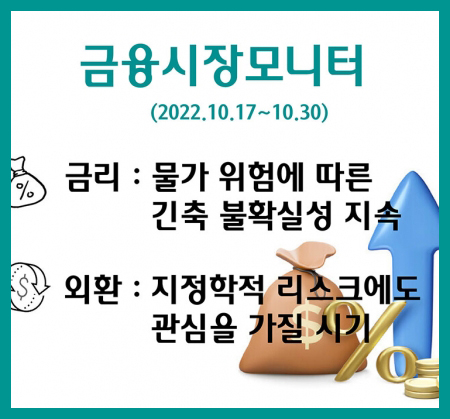 금융시장모니터

(2022.10.17~10.30)

금리 : 물가 위험에 따른 긴축 불확실성 지속

외환 : 지정학적 리스크에도 관심을 가질 시기